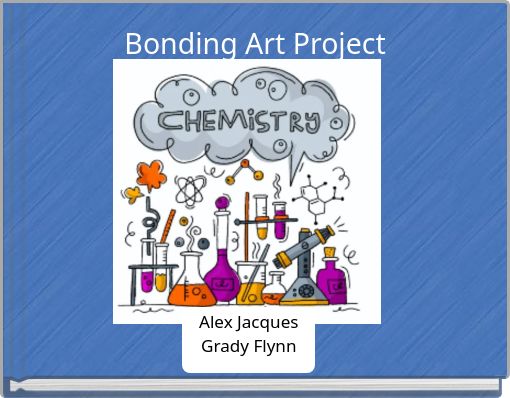 Bonding Art Project

CHEMISTRY

Alex Jacques
Grady Flynn